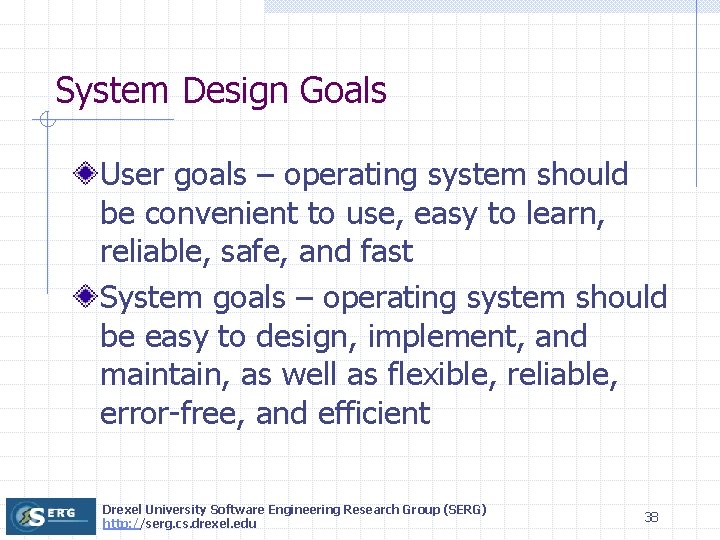 System Design Goals

User goals – operating system should be convenient to use, easy to learn, reliable, safe, and fast

System goals – operating system should be easy to design, implement, and maintain, as well as flexible, reliable, error-free, and efficient

SERG

Drexel University Software Engineering Research Group (SERG)
http://serg.cs.drexel.edu

38